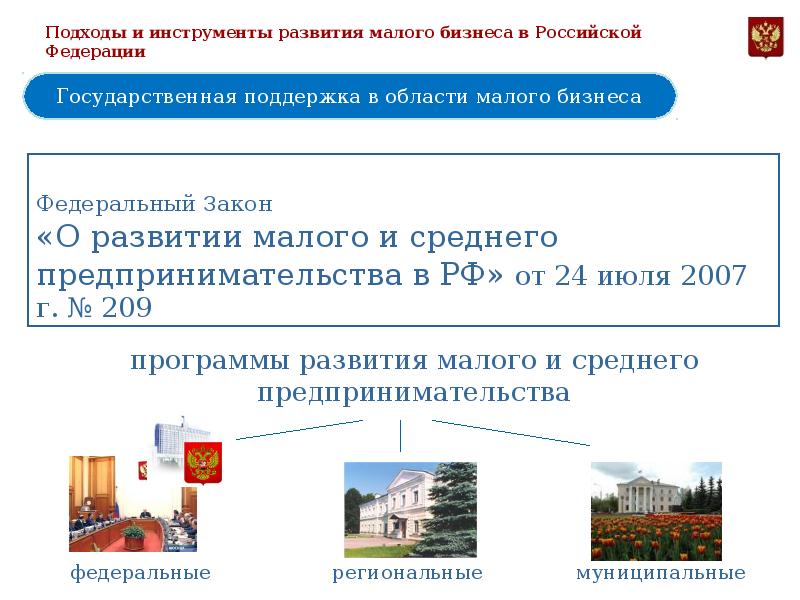 Подходы и инструменты развития малого бизнеса в Российской Федерации

Государственная поддержка в области малого бизнеса

Федеральный Закон
«О развитии малого и среднего предпринимательства в РФ» от 24 июля 2007 г. № 209

программы развития малого и среднего предпринимательства

федеральные

региональные

муниципальные